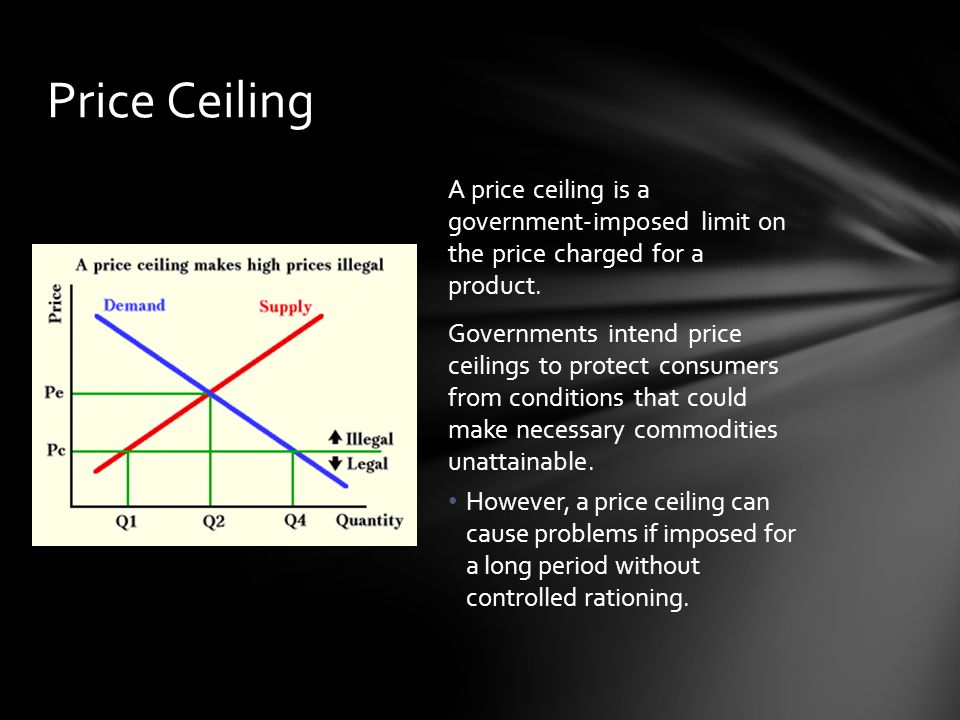 Price Ceiling

A price ceiling makes high prices illegal

Price

Demand

Supply

Pe

Pc

Illegal

Legal

Q1

Q2

Q4

Quantity

A price ceiling is a government-imposed limit on the price charged for a product.

Governments intend price ceilings to protect consumers from conditions that could make necessary commodities unattainable.

• However, a price ceiling can cause problems if imposed for a long period without controlled rationing.